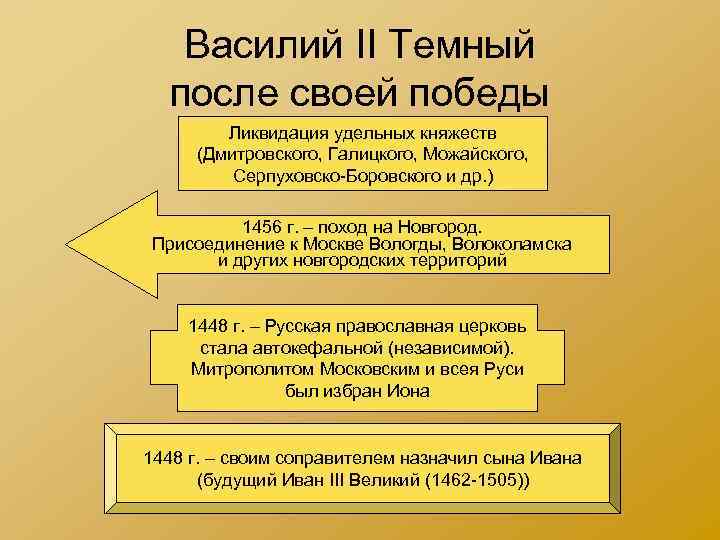 Василий II Темный после своей победы

Ликвидация удельных княжеств (Дмитровского, Галицкого, Можайского, Серпуховско-Боровского и др.)

1456 г. – поход на Новгород. Присоединение к Москве Вологды, Волоколамска и других новгородских территорий

1448 г. – Русская православная церковь стала автокефальной (независимой). Митрополитом Московским и всея Руси был избран Иона

1448 г. – своим соправителем назначил сына Ивана (будущий Иван III Великий (1462-1505))